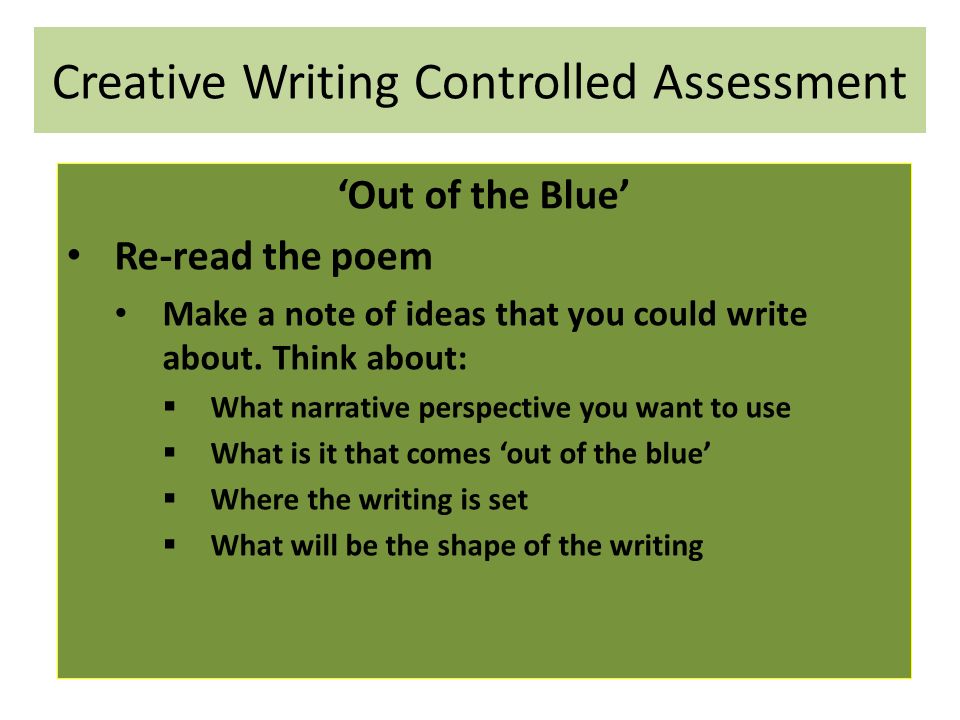 Creative Writing Controlled Assessment

‘Out of the Blue’

• Re-read the poem
  • Make a note of ideas that you could write about. Think about:
    ▪ What narrative perspective you want to use
    ▪ What is it that comes ‘out of the blue’
    ▪ Where the writing is set
    ▪ What will be the shape of the writing